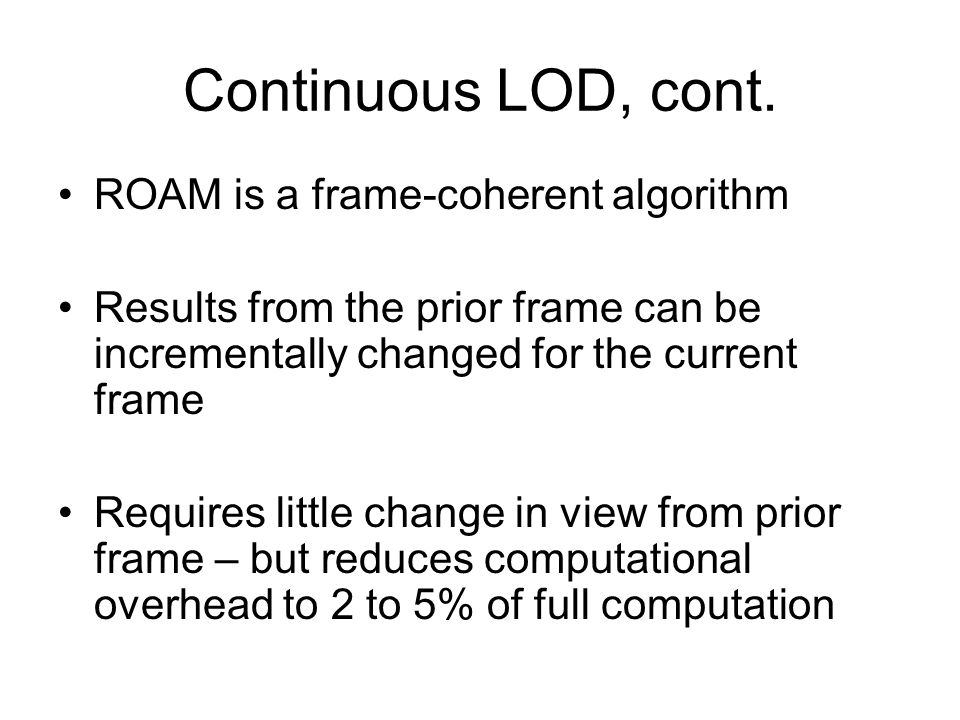 Continuous LOD, cont.

• ROAM is a frame-coherent algorithm

• Results from the prior frame can be incrementally changed for the current frame

• Requires little change in view from prior frame – but reduces computational overhead to 2 to 5% of full computation